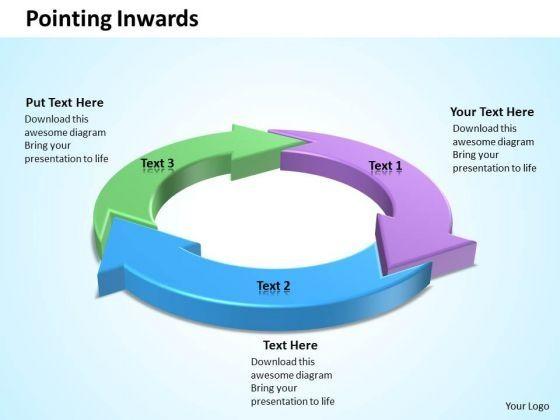 Pointing Inwards

Put Text Here
Download this awesome diagram Bring your presentation to life

Your Text Here
Download this awesome diagram Bring your presentation to life

Text 3

Text 1

Text 2

Text Here
Download this awesome diagram Bring your presentation to life

Your Logo